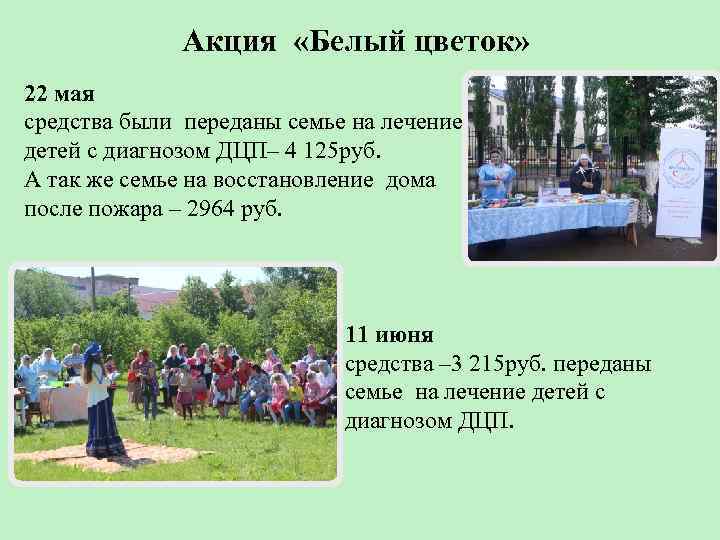 Акция «Белый цветок»

22 мая
средства были переданы семье на лечение детей с диагнозом ДЦП– 4 125руб.
А так же семье на восстановление дома после пожара – 2964 руб.

11 июня
средства –3 215руб. переданы семье на лечение детей с диагнозом ДЦП.